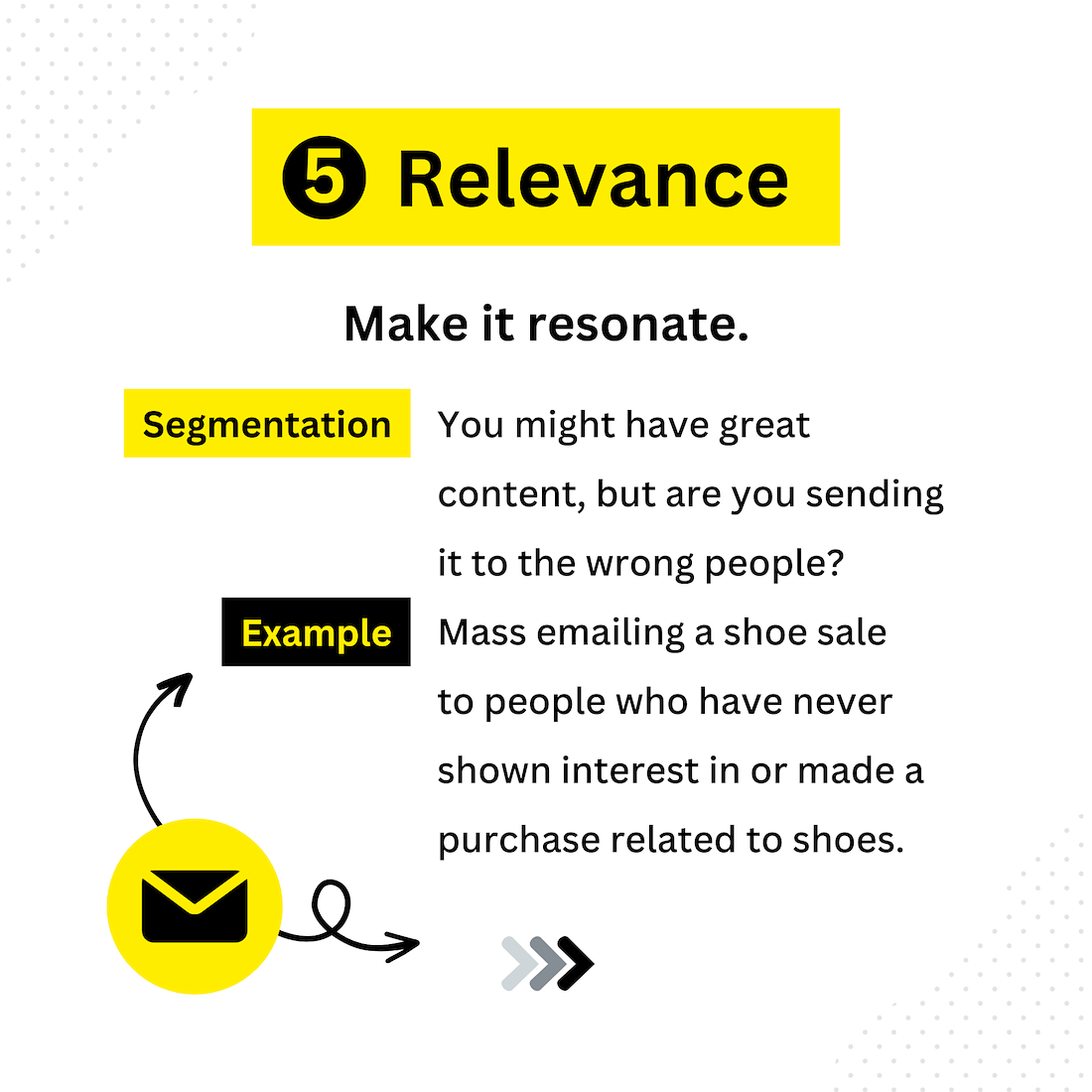 5 Relevance

Make it resonate.

Segmentation

You might have great content, but are you sending it to the wrong people?

Example

Mass emailing a shoe sale to people who have never shown interest in or made a purchase related to shoes.